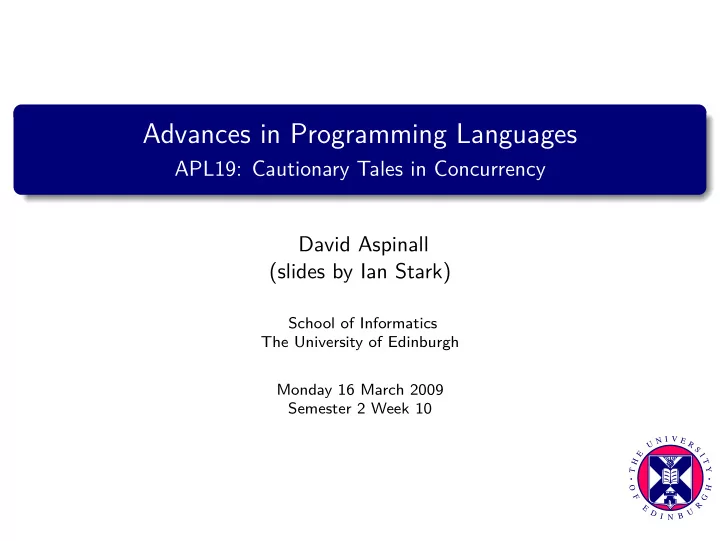 Advances in Programming Languages
APL19: Cautionary Tales in Concurrency

David Aspinall
(slides by Ian Stark)

School of Informatics
The University of Edinburgh

Monday 16 March 2009
Semester 2 Week 10

THE UNIVERSITY OF EDINBURGH